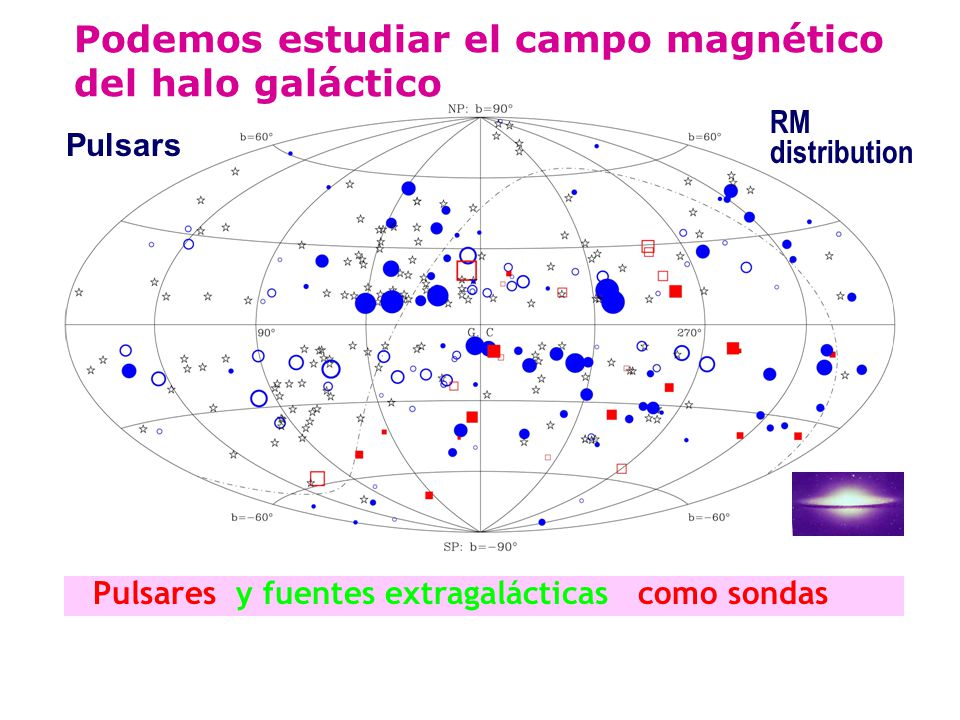 Podemos estudiar el campo magnético del halo galáctico

Pulsars

RM distribution

NP: b=90°

b=60°

b=60°

90°

G C

270°

b=−60°

b=−60°

SP: b=−90°

Pulsares y fuentes extragalácticas como sondas